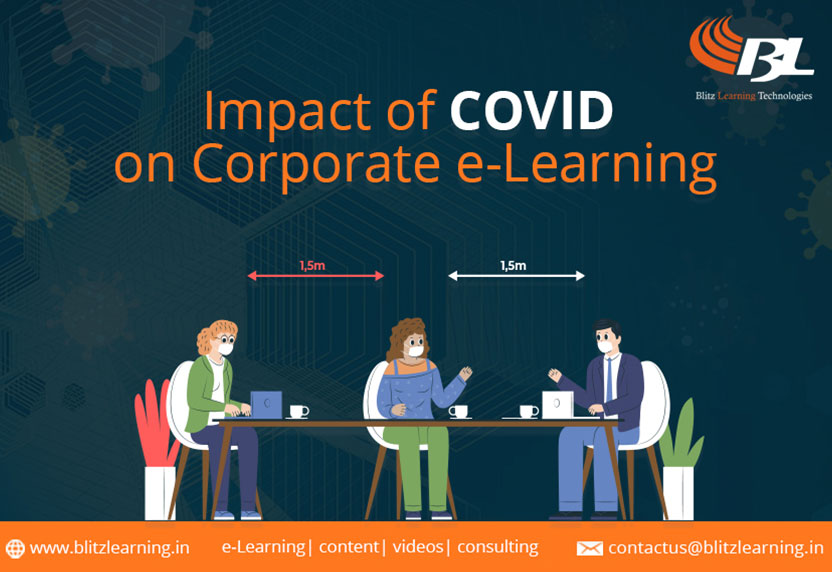 BL
Blitz Learning Technologies

Impact of COVID on Corporate e-Learning

1,5m

1,5m

www.blitzlearning.in e-Learning| content| videos| consulting contactus@blitzlearning.in